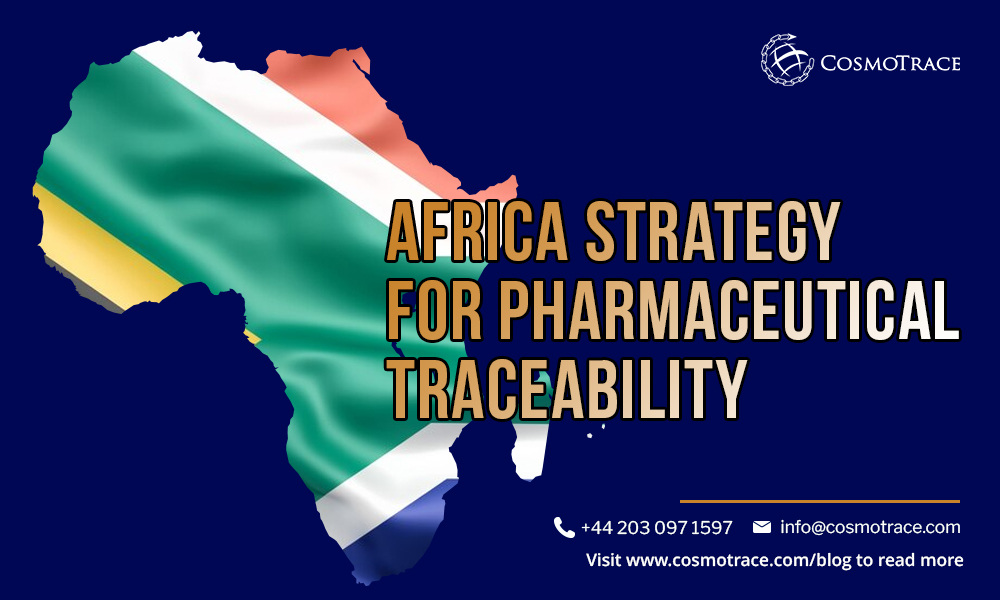 COSMOTRACE

AFRICA STRATEGY FOR PHARMACEUTICAL TRACEABILITY

+44 203 097 1597 info@cosmotrace.com

Visit www.cosmotrace.com/blog to read more